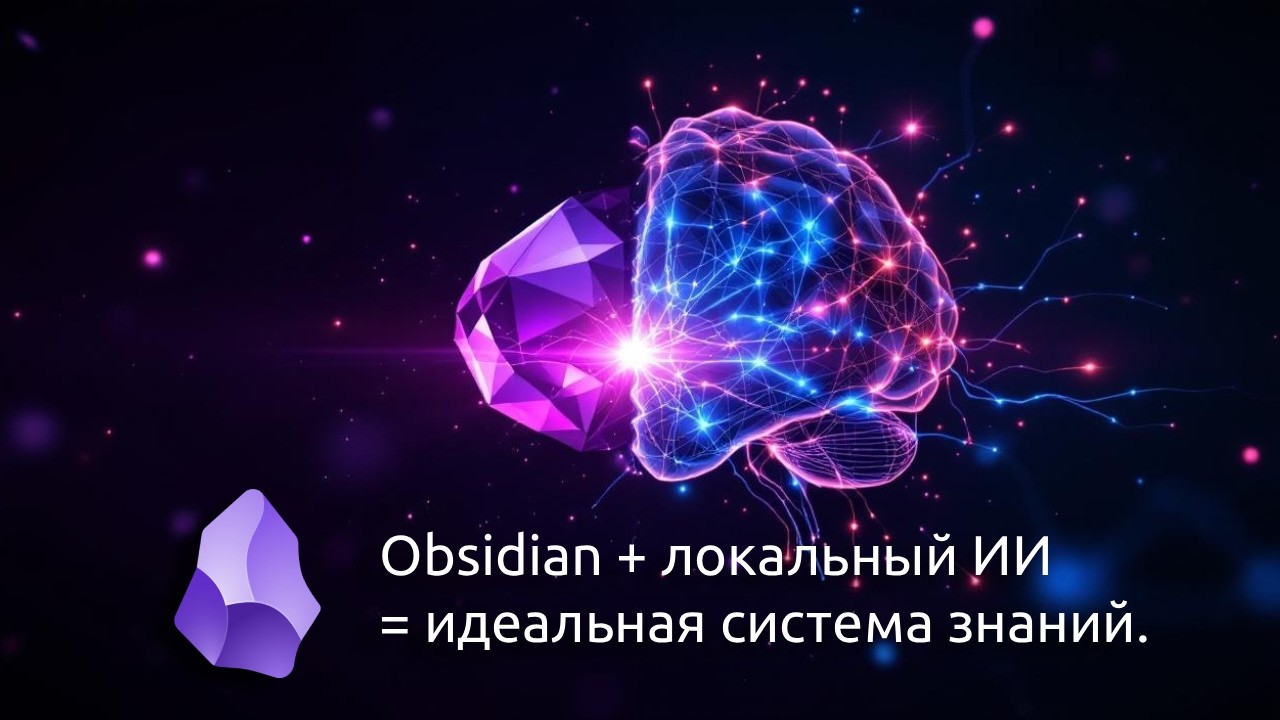 Obsidian + локальный ИИ
= идеальная система знаний.